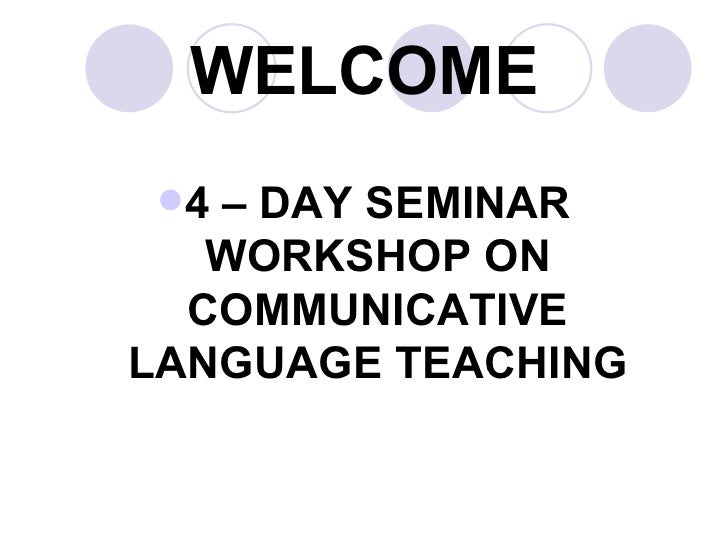 WELCOME

4 – DAY SEMINAR WORKSHOP ON COMMUNICATIVE LANGUAGE TEACHING